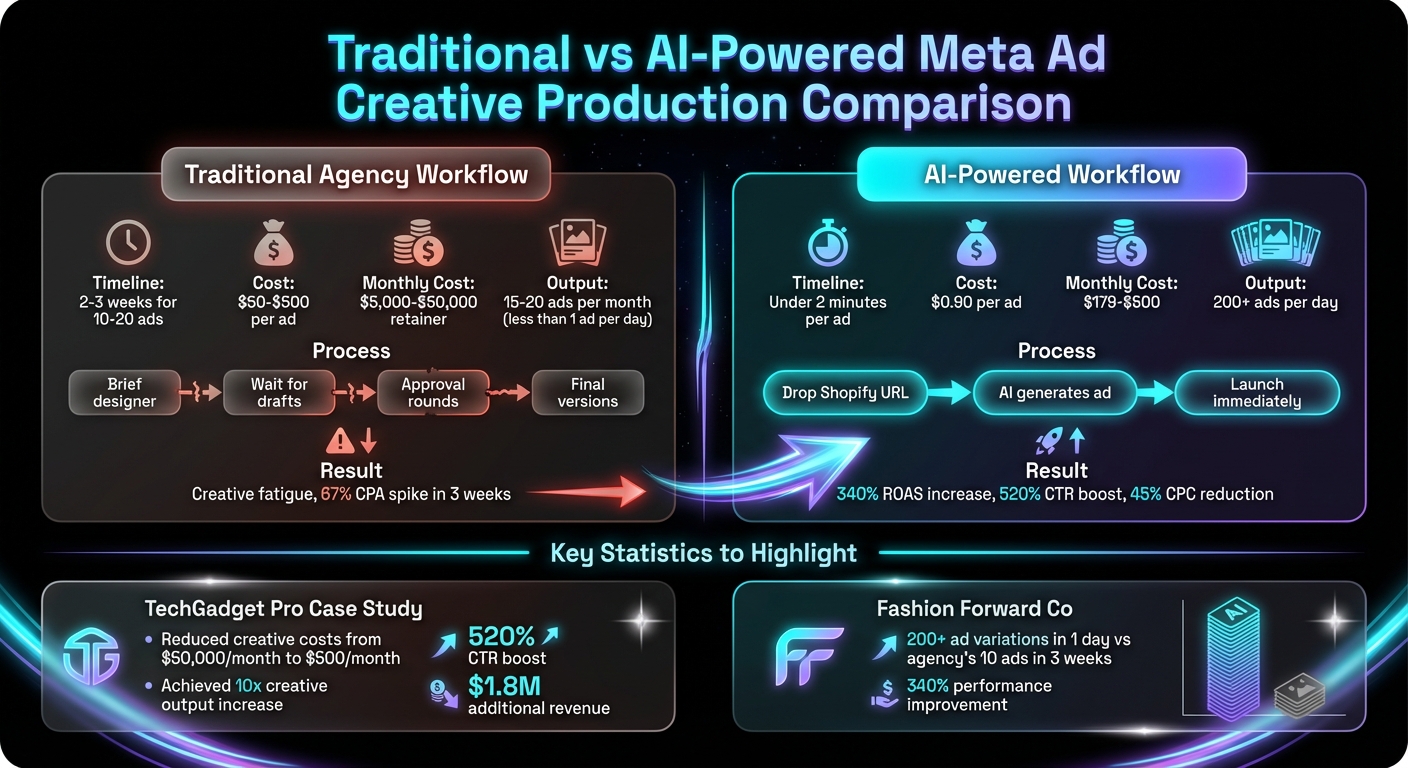 Traditional vs AI-Powered Meta Ad Creative Production Comparison

Traditional Agency Workflow

Timeline: 2-3 weeks for 10-20 ads

Cost: $50-$500 per ad

Monthly Cost: $5,000-$50,000 retainer

Output: 15-20 ads per month (less than 1 ad per day)

Process

Brief designer

Wait for drafts

Approval rounds

Final versions

Result
Creative fatigue, 67% CPA spike in 3 weeks

AI-Powered Workflow

Timeline: Under 2 minutes per ad

Cost: $0.90 per ad

Monthly Cost: $179-$500

Output: 200+ ads per day

Process

Drop Shopify URL

AI generates ad

Launch immediately

Result
340% ROAS increase, 520% CTR boost, 45% CPC reduction

Key Statistics to Highlight

TechGadget Pro Case Study

Reduced creative costs from $50,000/month to $500/month

Achieved 10x creative output increase

520% CTR boost

$1.8M additional revenue

Fashion Forward Co

200+ ad variations in 1 day vs agency's 10 ads in 3 weeks

340% performance improvement

AI